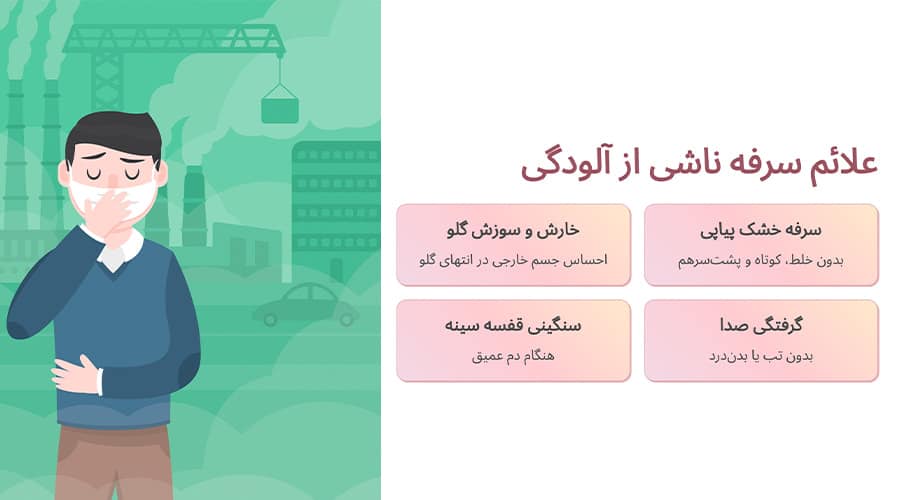 علائم سرفه ناشی از آلودگی

سرفه خشک پیاپی
بدون خلط، کوتاه و پشت‌سرهم

خارش و سوزش گلو
احساس جسم خارجی در انتهای گلو

گرفتگی صدا
بدون تب یا بدن‌درد

سنگینی قفسه سینه
هنگام دم عمیق